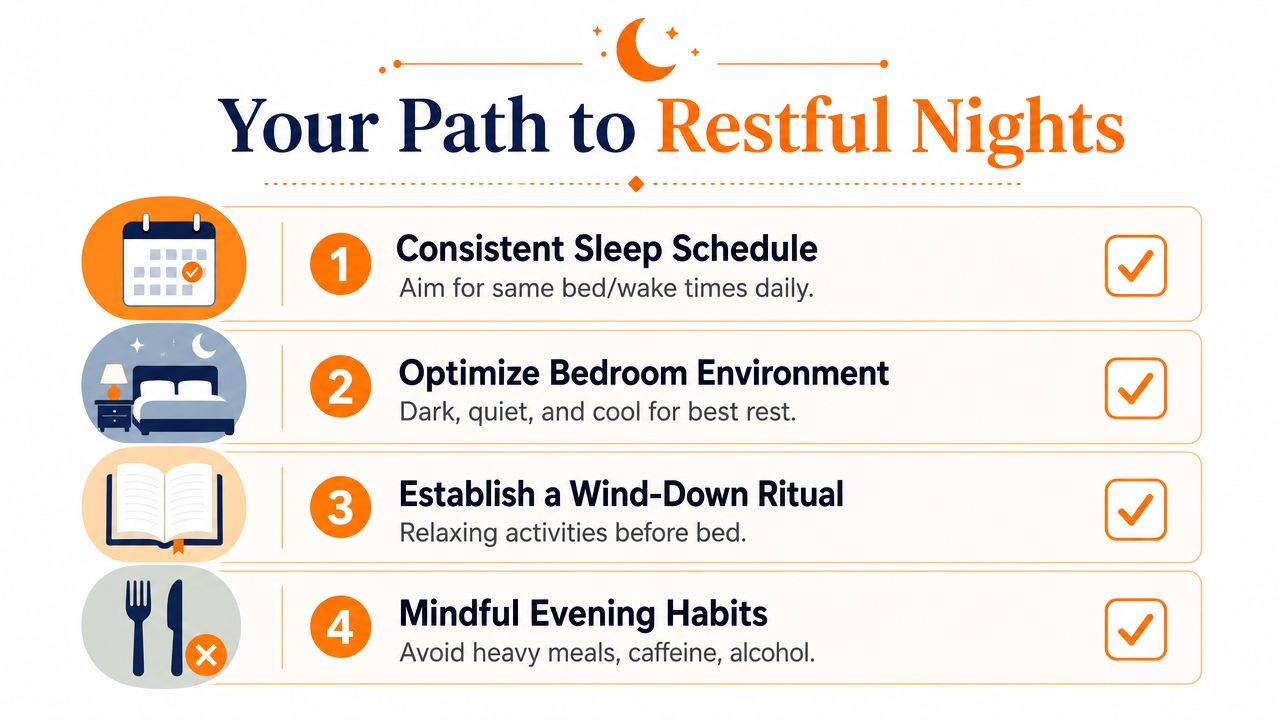 Your Path to Restful Nights

1 Consistent Sleep Schedule
Aim for same bed/wake times daily.

2 Optimize Bedroom Environment
Dark, quiet, and cool for best rest.

3 Establish a Wind-Down Ritual
Relaxing activities before bed.

4 Mindful Evening Habits
Avoid heavy meals, caffeine, alcohol.